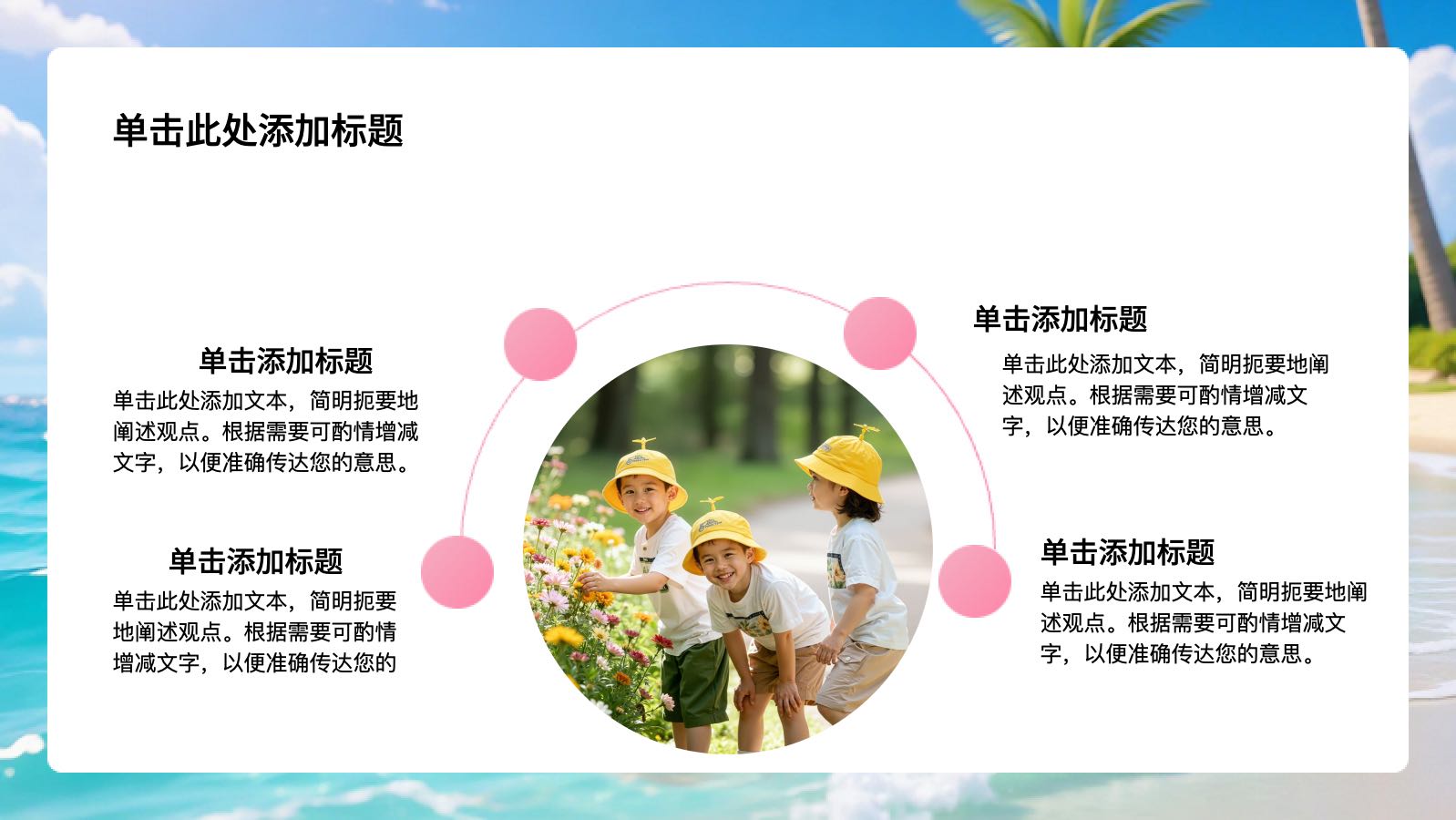 单击此处添加标题

单击添加标题
单击此处添加文本，简明扼要地阐述观点。根据需要可酌情增减文字，以便准确传达您的意思。

单击添加标题
单击此处添加文本，简明扼要地阐述观点。根据需要可酌情增减文字，以便准确传达您的

单击添加标题
单击此处添加文本，简明扼要地阐述观点。根据需要可酌情增减文字，以便准确传达您的意思。

单击添加标题
单击此处添加文本，简明扼要地阐述观点。根据需要可酌情增减文字，以便准确传达您的意思。